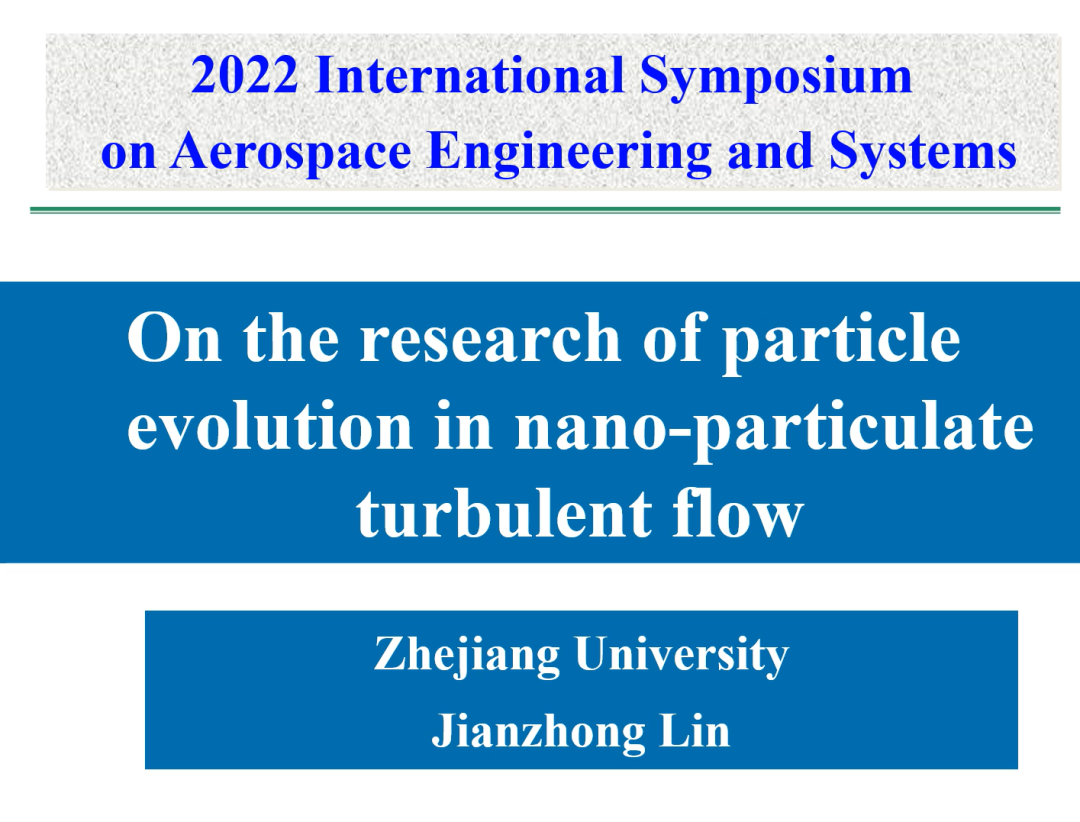 2022 International Symposium on Aerospace Engineering and Systems

On the research of particle evolution in nano-particulate turbulent flow

Zhejiang University

Jianzhong Lin